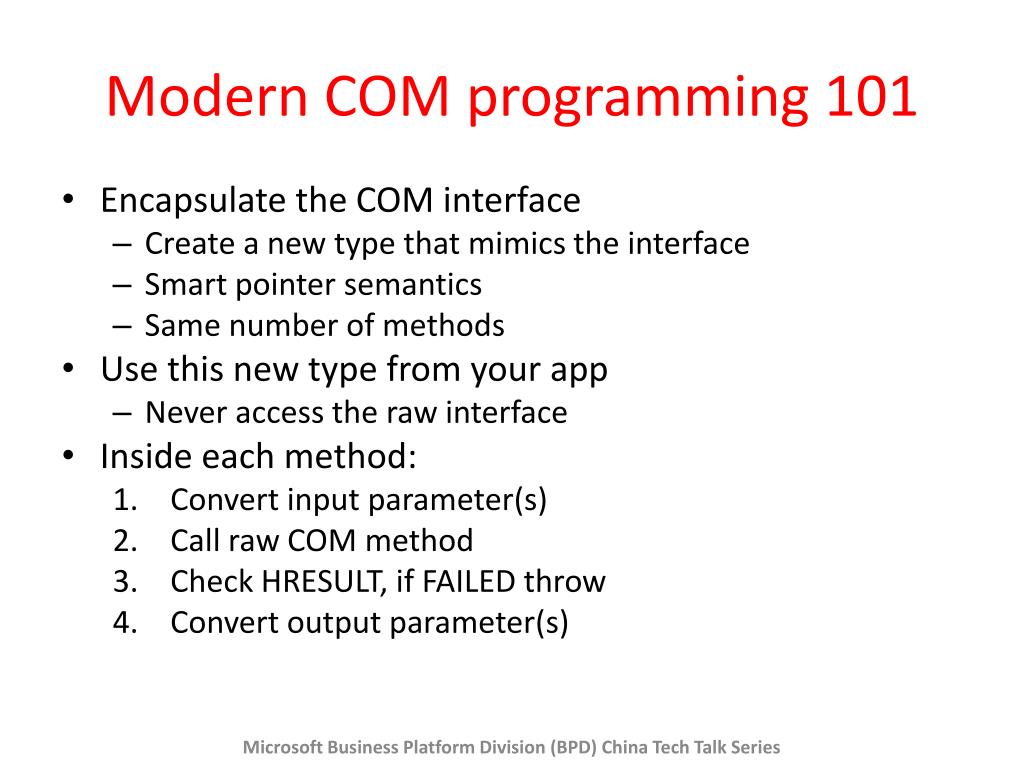 Modern COM programming 101

• Encapsulate the COM interface
– Create a new type that mimics the interface
– Smart pointer semantics
– Same number of methods
• Use this new type from your app
– Never access the raw interface
• Inside each method:
1. Convert input parameter(s)
2. Call raw COM method
3. Check HRESULT, if FAILED throw
4. Convert output parameter(s)

Microsoft Business Platform Division (BPD) China Tech Talk Series